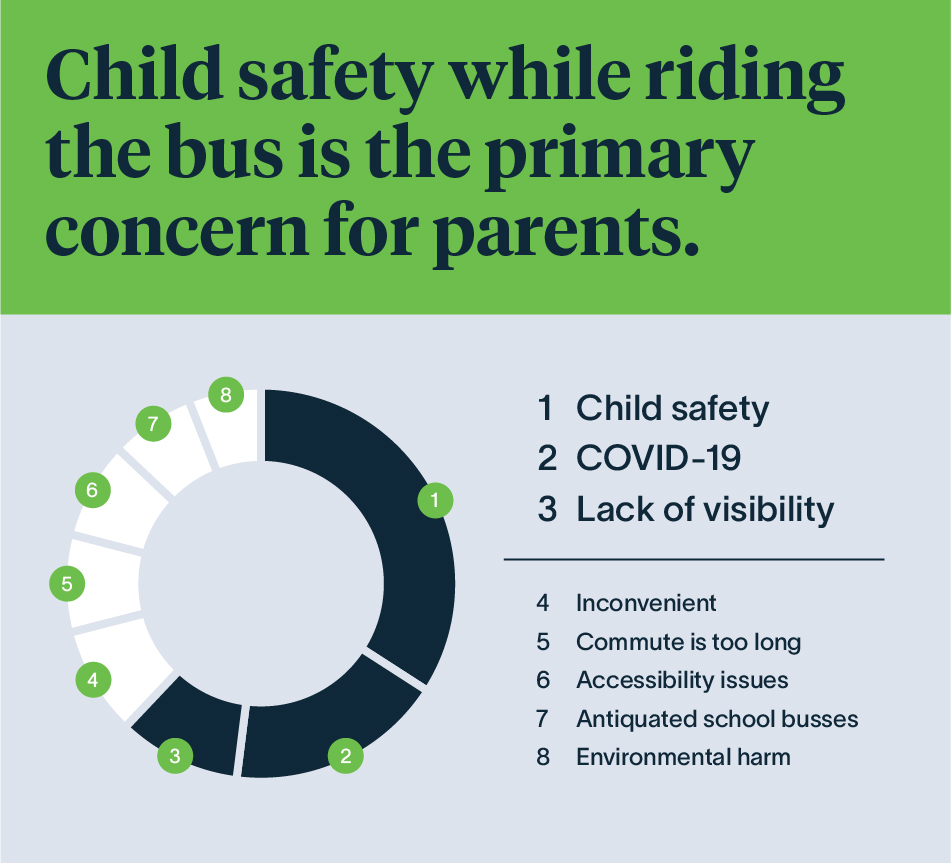 Child safety while riding the bus is the primary concern for parents.

8
7
6
5
4
3
2
1

1 Child safety
2 COVID-19
3 Lack of visibility

4 Inconvenient
5 Commute is too long
6 Accessibility issues
7 Antiquated school busses
8 Environmental harm